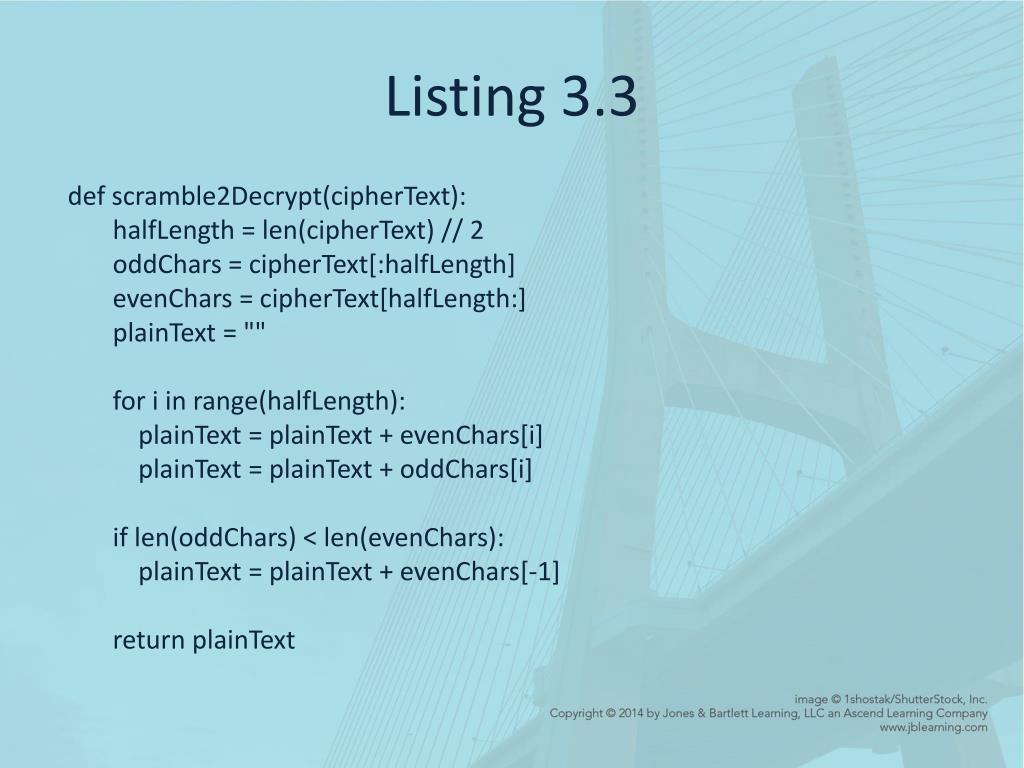 Listing 3.3

def scramble2Decrypt(cipherText):
    halfLength = len(cipherText) // 2
    oddChars = cipherText[:halfLength]
    evenChars = cipherText[halfLength:]
    plainText = ""

    for i in range(halfLength):
        plainText = plainText + evenChars[i]
        plainText = plainText + oddChars[i]

    if len(oddChars) < len(evenChars):
        plainText = plainText + evenChars[-1]

    return plainText

image © 1shostak/ShutterStock, Inc.
Copyright © 2014 by Jones & Bartlett Learning, LLC an Ascend Learning Company
www.jblearning.com